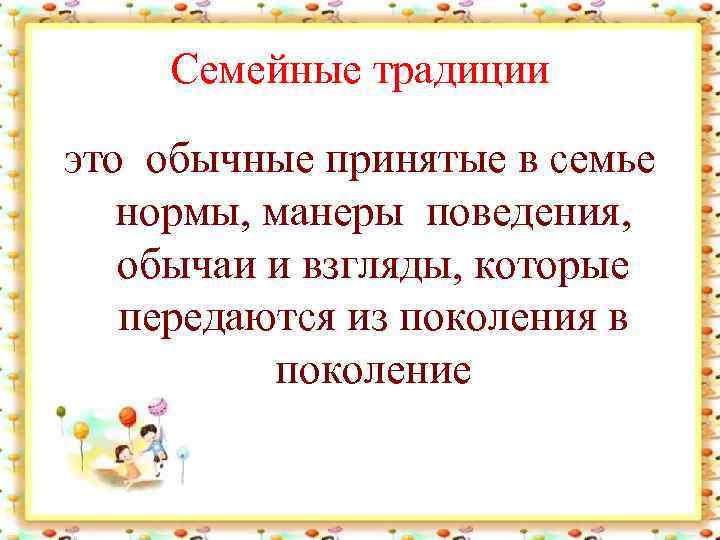 Семейные традиции

это обычные принятые в семье нормы, манеры поведения, обычаи и взгляды, которые передаются из поколения в поколение